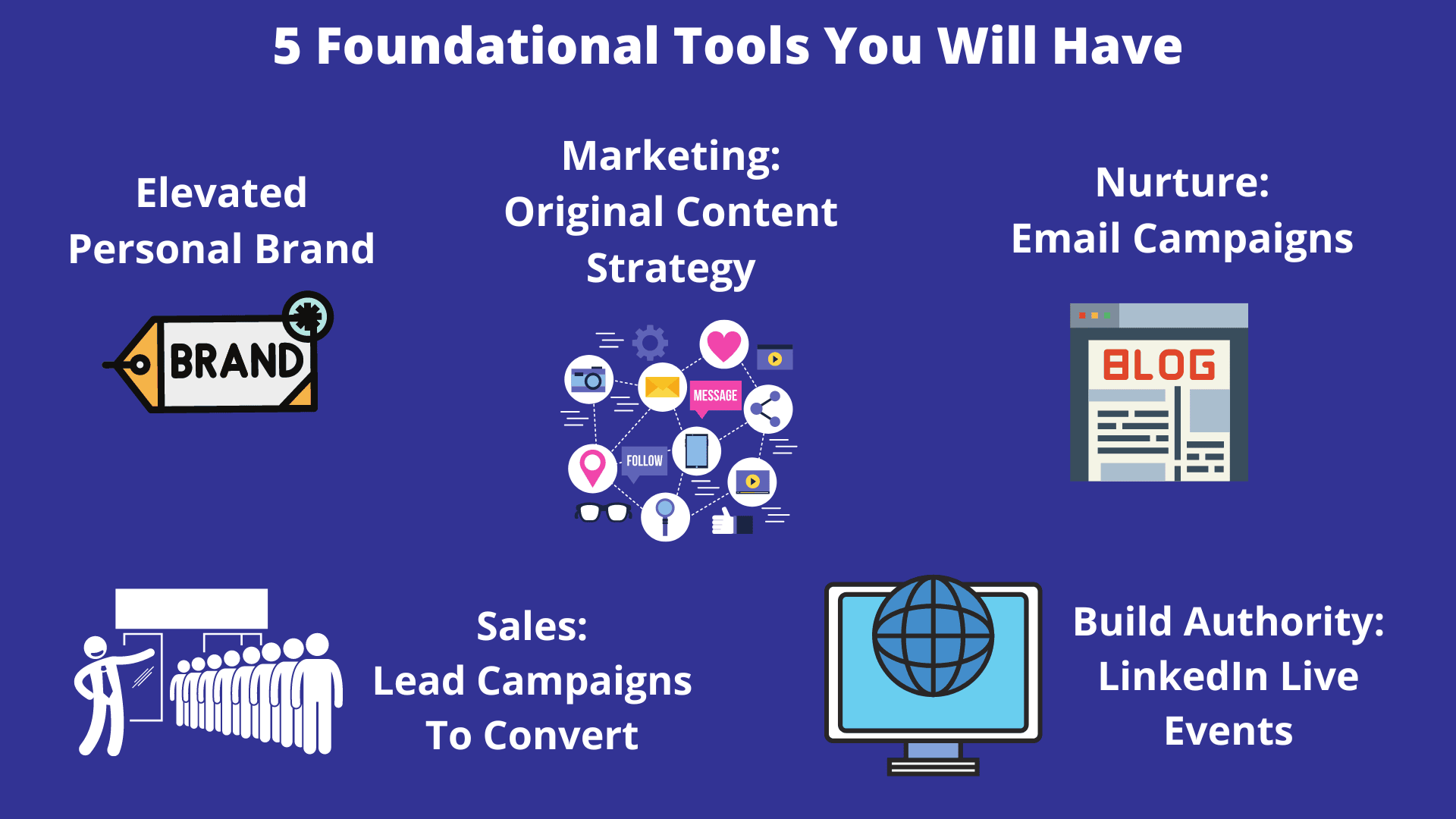 5 Foundational Tools You Will Have

Elevated Personal Brand

BRAND

Marketing: Original Content Strategy

MESSAGE

FOLLOW

Nurture: Email Campaigns

BLOG

Sales: Lead Campaigns To Convert

Build Authority: LinkedIn Live Events